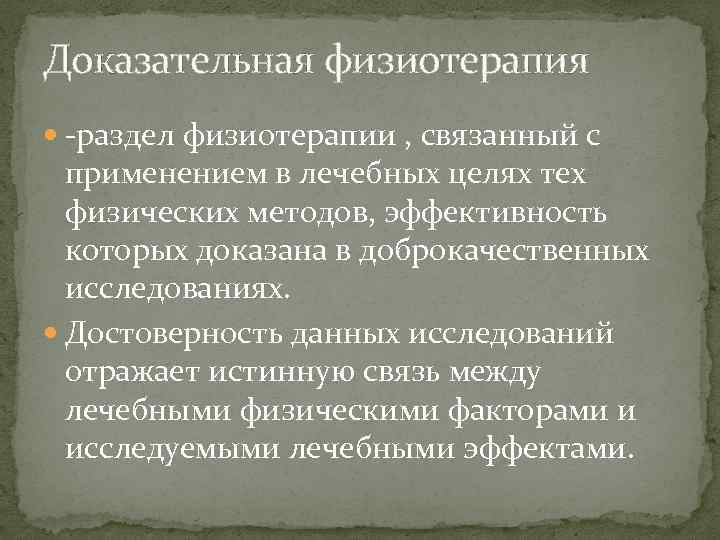 Доказательная физиотерапия

-раздел физиотерапии , связанный с применением в лечебных целях тех физических методов, эффективность которых доказана в доброкачественных исследованиях.

Достоверность данных исследований отражает истинную связь между лечебными физическими факторами и исследуемыми лечебными эффектами.